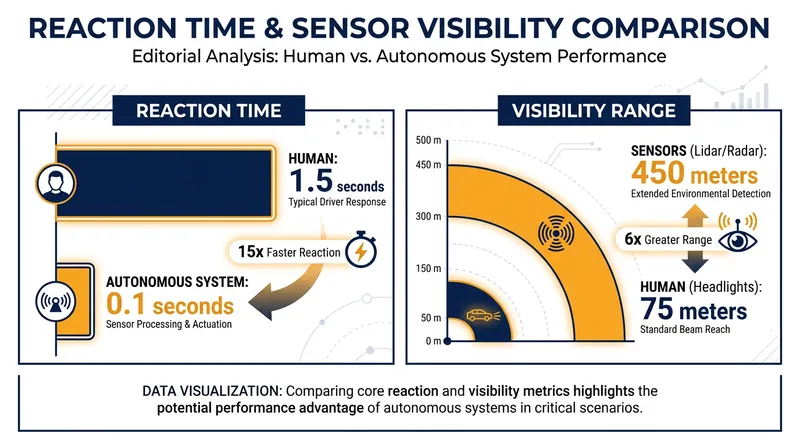 REACTION TIME & SENSOR VISIBILITY COMPARISON

Editorial Analysis: Human vs. Autonomous System Performance

REACTION TIME

HUMAN:
1.5 seconds
Typical Driver Response

15x Faster Reaction

AUTONOMOUS SYSTEM:
0.1 seconds
Sensor Processing & Actuation

VISIBILITY RANGE

500 m
450 m
300 m
150 m
50 m
0 m

SENSORS (Lidar/Radar):
450 meters
Extended Environmental Detection

6x Greater Range

HUMAN (Headlights):
75 meters
Standard Beam Reach

DATA VISUALIZATION: Comparing core reaction and visibility metrics highlights the potential performance advantage of autonomous systems in critical scenarios.